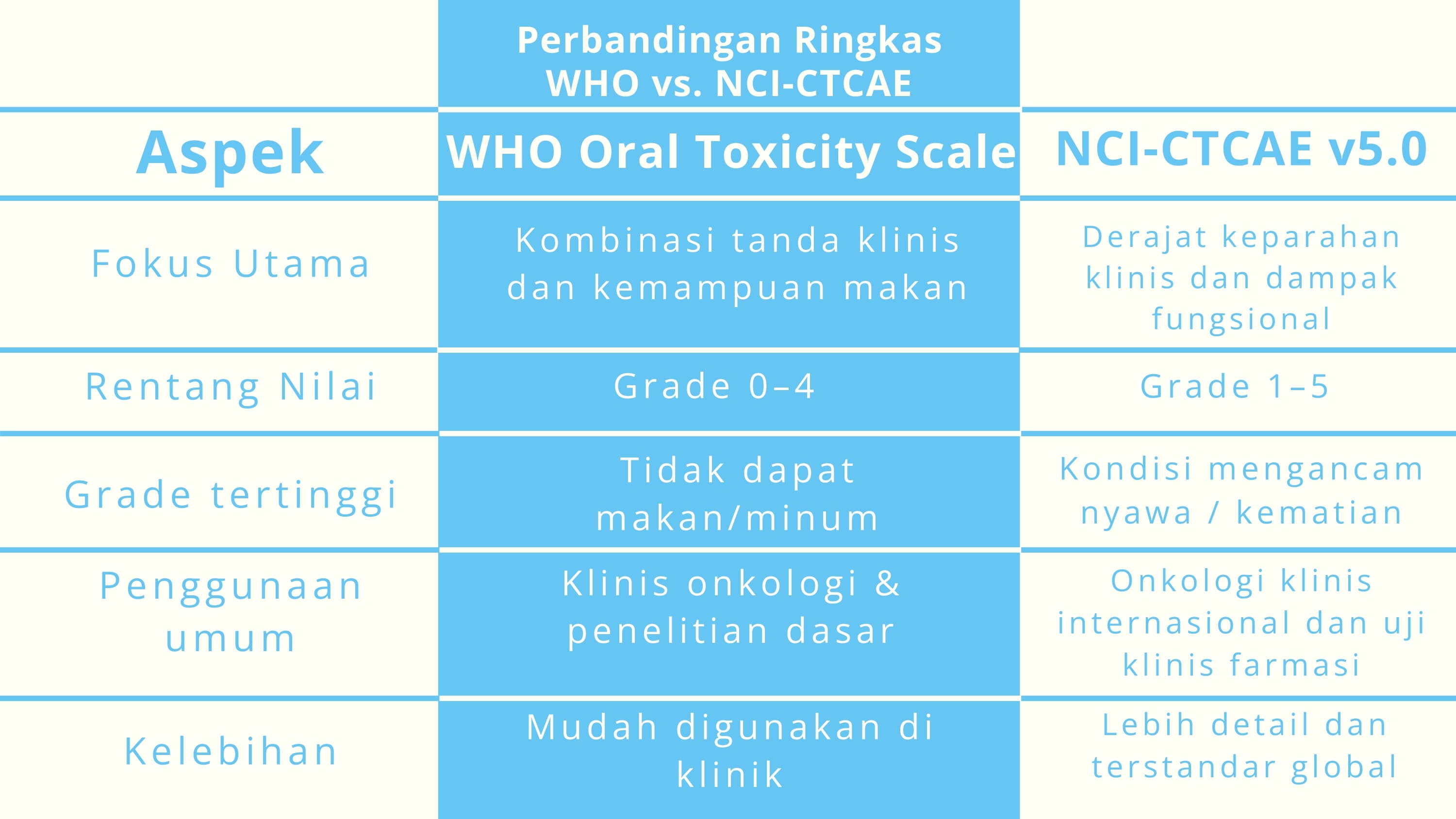 Perbandingan Ringkas
WHO vs. NCI-CTCAE

| Aspek | WHO Oral Toxicity Scale | NCI-CTCAE v5.0 |
|---|---|---|
| Fokus Utama | Kombinasi tanda klinis dan kemampuan makan | Derajat keparahan klinis dan dampak fungsional |
| Rentang Nilai | Grade 0–4 | Grade 1–5 |
| Grade tertinggi | Tidak dapat makan/minum | Kondisi mengancam nyawa / kematian |
| Penggunaan umum | Klinis onkologi & penelitian dasar | Onkologi klinis internasional dan uji klinis farmasi |
| Kelebihan | Mudah digunakan di klinik | Lebih detail dan terstandar global |